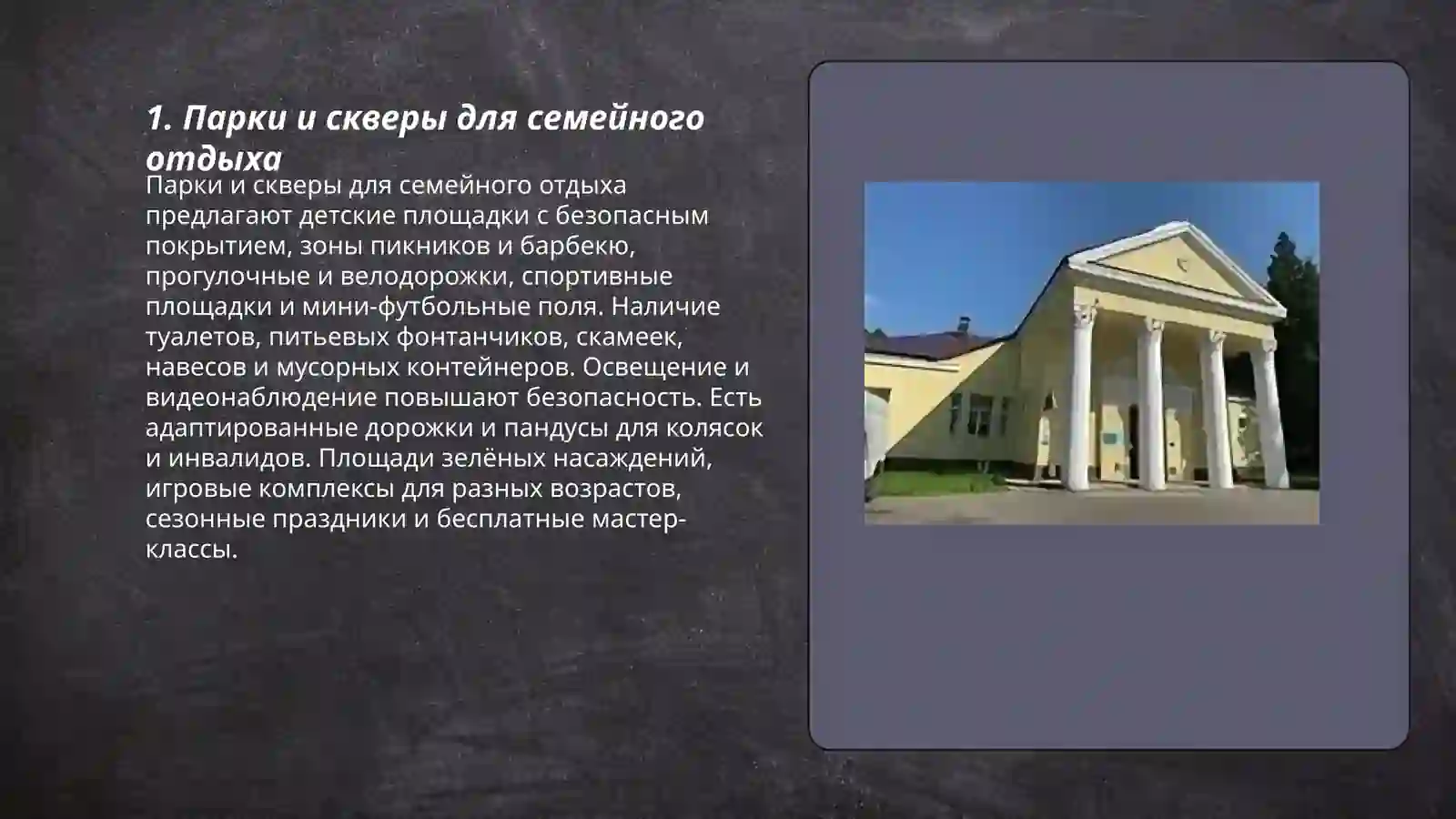 1. Парки и скверы для семейного отдыха

Парки и скверы для семейного отдыха предлагают детские площадки с безопасным покрытием, зоны пикников и барбекю, прогулочные и велодорожки, спортивные площадки и мини-футбольные поля. Наличие туалетов, питьевых фонтанчиков, скамеек, навесов и мусорных контейнеров. Освещение и видеонаблюдение повышают безопасность. Есть адаптированные дорожки и пандусы для колясок и инвалидов. Площади зелёных насаждений, игровые комплексы для разных возрастов, сезонные праздники и бесплатные мастер-классы.